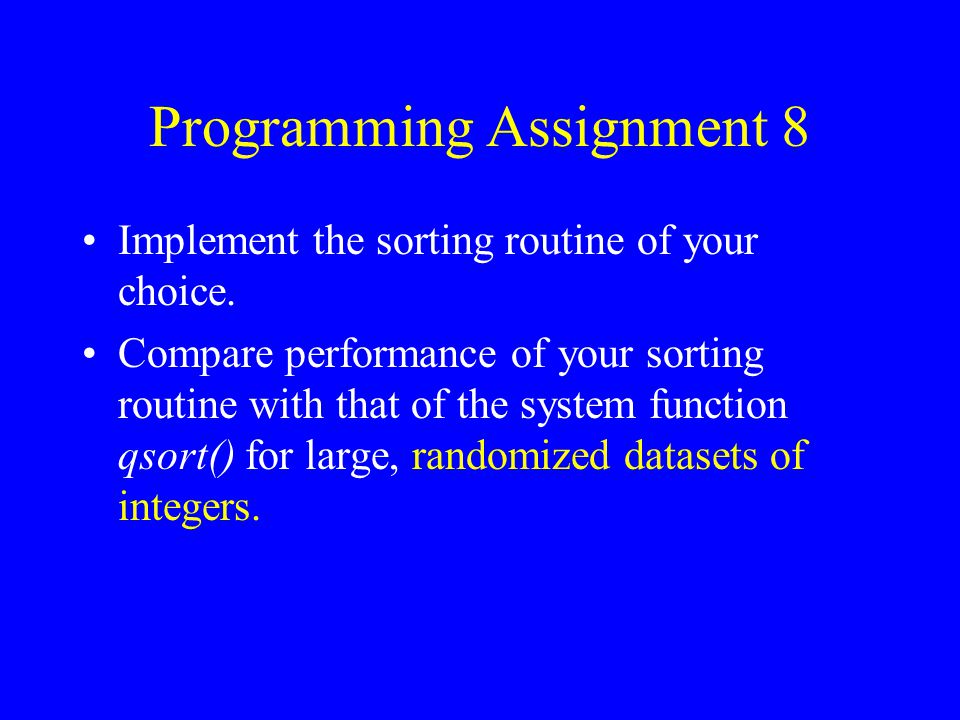 Programming Assignment 8

• Implement the sorting routine of your choice.

• Compare performance of your sorting routine with that of the system function qsort() for large, randomized datasets of integers.